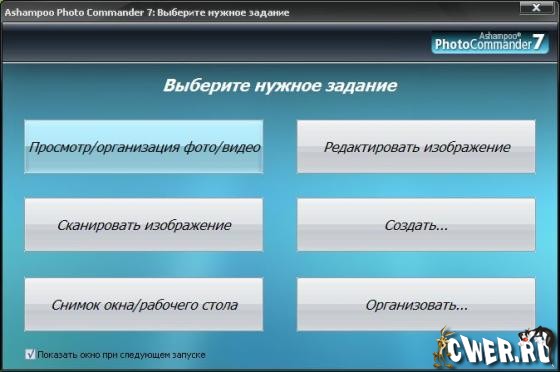 Ashampoo Photo Commander 7: Выберите нужное задание

Ashampoo® PhotoCommander 7

Выберите нужное задание

Просмотр/организация фото/видео

Редактировать изображение

Сканировать изображение

Создать...

Снимок окна/рабочего стола

Организовать...

Показать окно при следующем запуске

CWER.RU